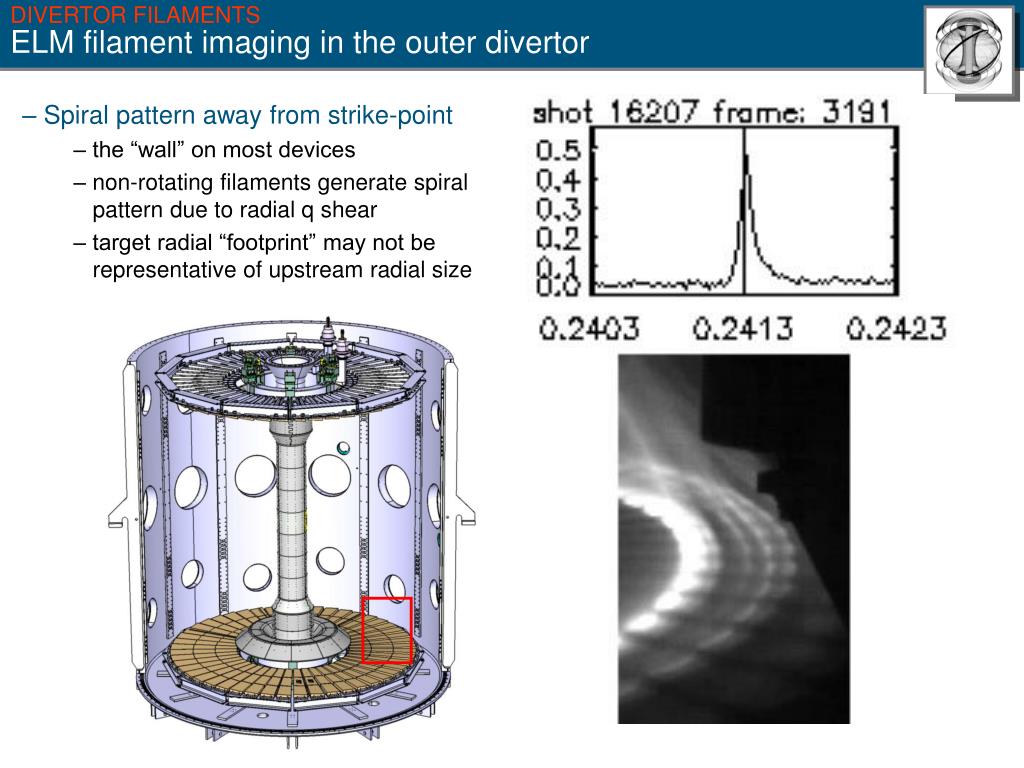 DIVERTOR FILAMENTS
ELM filament imaging in the outer divertor

– Spiral pattern away from strike-point

– the “wall” on most devices

– non-rotating filaments generate spiral pattern due to radial q shear

– target radial “footprint” may not be representative of upstream radial size

shot 16207 frame: 3191

0.5
0.4
0.3
0.2
0.1
0.0

0.2403 0.2413 0.2423